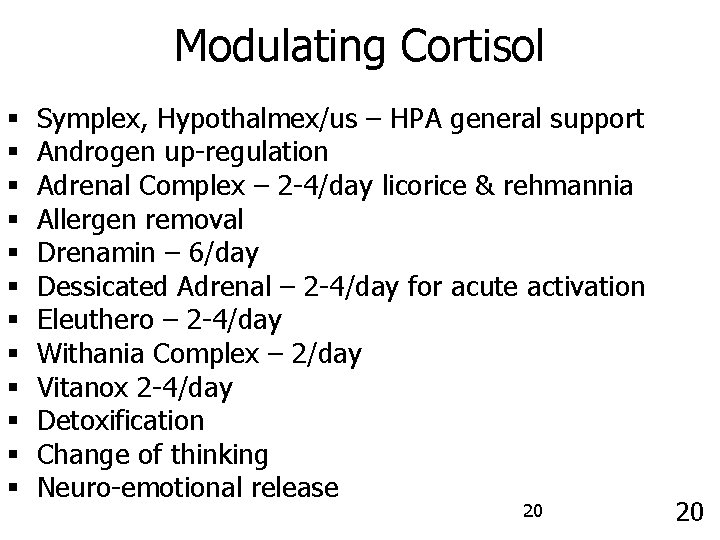 Modulating Cortisol

- Symplex, Hypothalmex/us – HPA general support
- Androgen up-regulation
- Adrenal Complex – 2-4/day licorice & rehmannia
- Allergen removal
- Drenamin – 6/day
- Dessicated Adrenal – 2-4/day for acute activation
- Eleuthero – 2-4/day
- Withania Complex – 2/day
- Vitanox 2-4/day
- Detoxification
- Change of thinking
- Neuro-emotional release

20

20